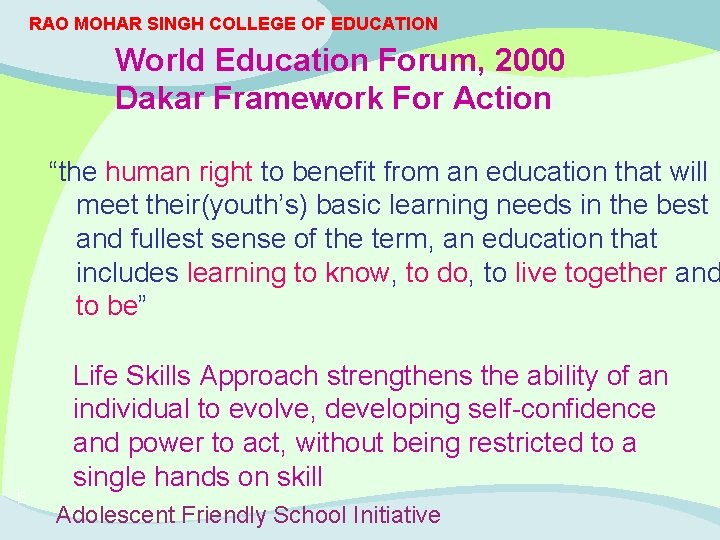 RAO MOHAR SINGH COLLEGE OF EDUCATION

World Education Forum, 2000
Dakar Framework For Action

“the human right to benefit from an education that will meet their(youth’s) basic learning needs in the best and fullest sense of the term, an education that includes learning to know, to do, to live together and to be”

Life Skills Approach strengthens the ability of an individual to evolve, developing self-confidence and power to act, without being restricted to a single hands on skill

Adolescent Friendly School Initiative